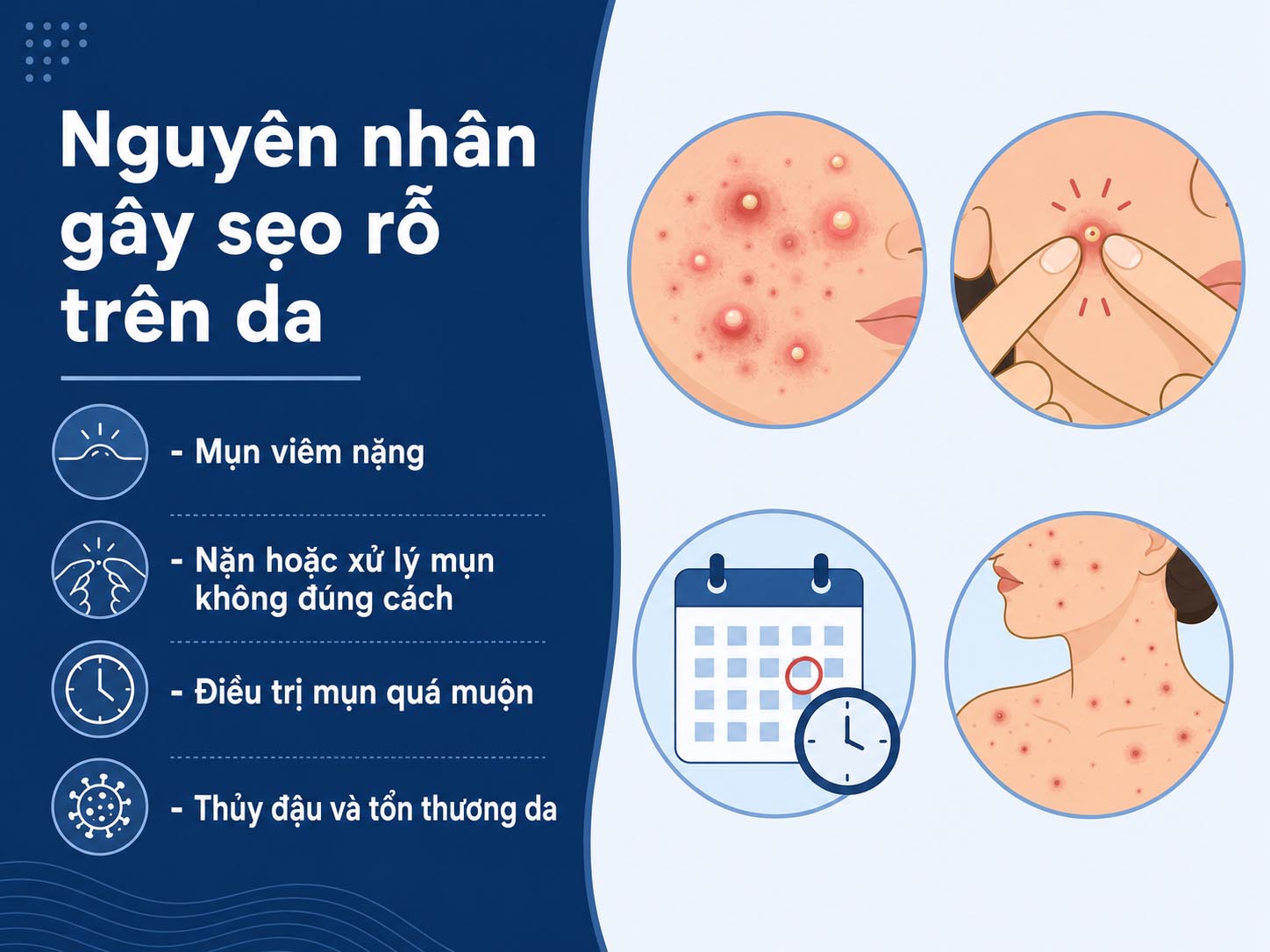 Nguyên nhân gây sẹo rỗ trên da

- Mụn viêm nặng

- Nặn hoặc xử lý mụn không đúng cách

- Điều trị mụn quá muộn

- Thủy đậu và tổn thương da